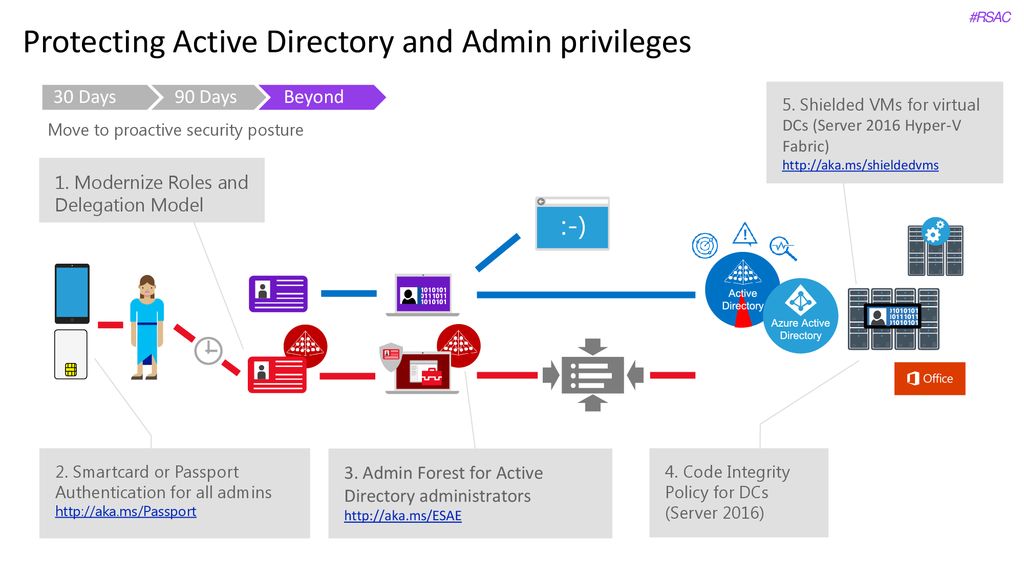 #RSAC

Protecting Active Directory and Admin privileges

30 Days
90 Days
Beyond

Move to proactive security posture

1. Modernize Roles and Delegation Model

5. Shielded VMs for virtual DCs (Server 2016 Hyper-V Fabric)
http://aka.ms/shieldedvms

:-)

1010101
3111011
1010101

Active Directory

Azure Active Directory

1010101
1011101
1010101

Office

2. Smartcard or Passport Authentication for all admins
http://aka.ms/Passport

3. Admin Forest for Active Directory administrators
http://aka.ms/ESAE

4. Code Integrity Policy for DCs (Server 2016)